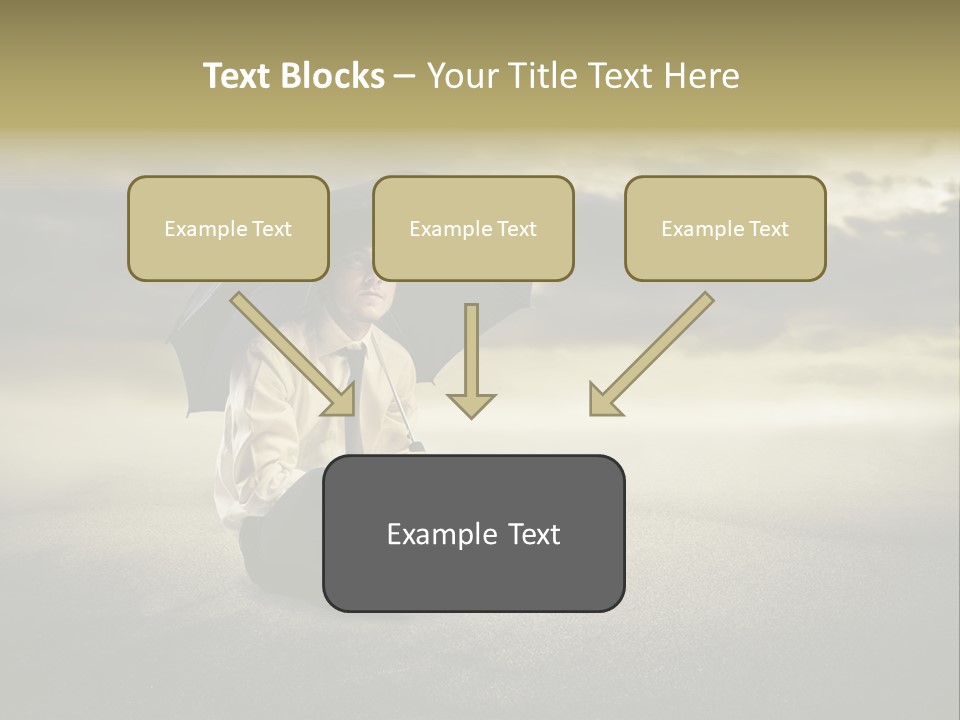 Text Blocks – Your Title Text Here

Example Text

Example Text

Example Text

Example Text